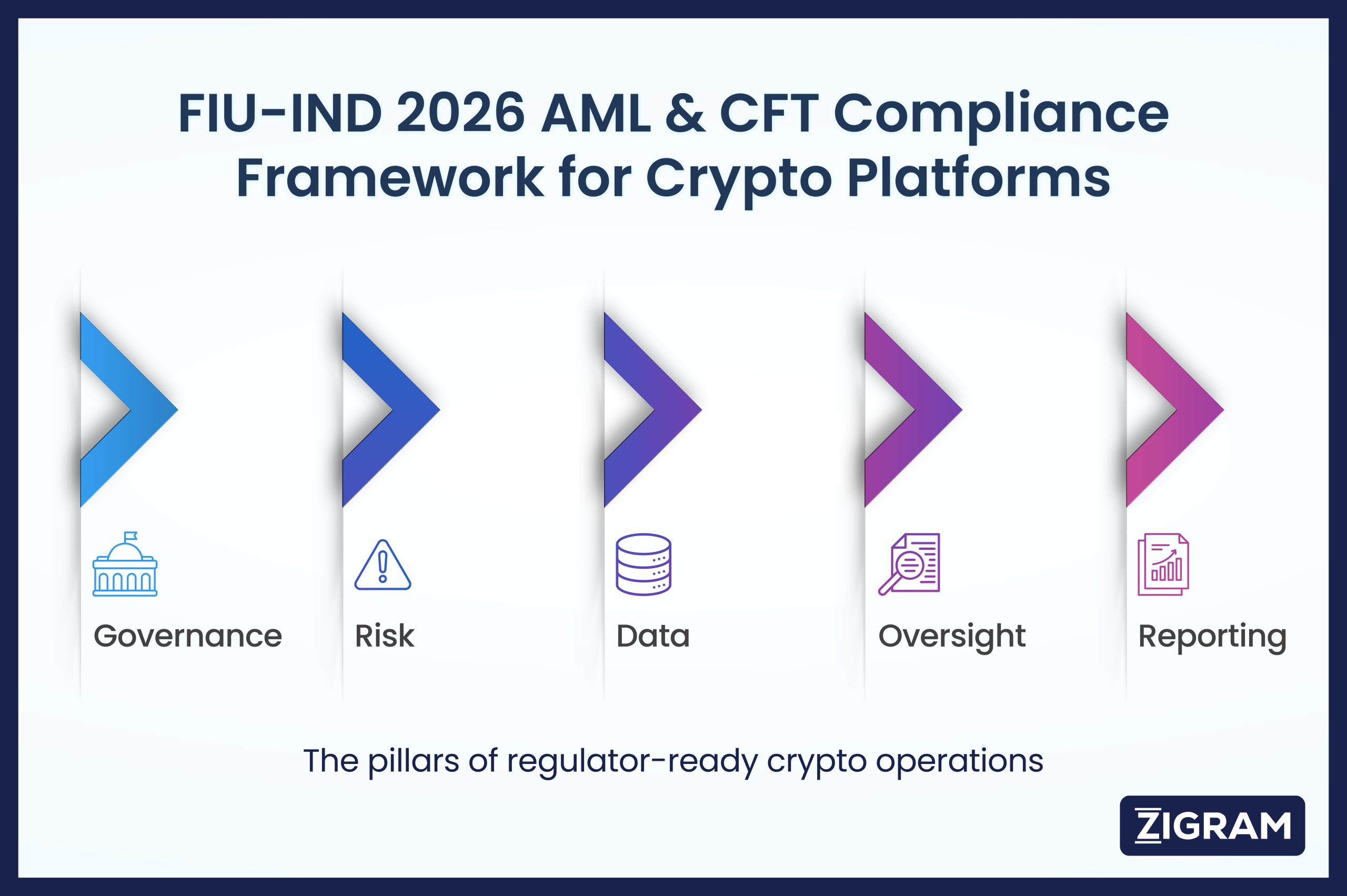 FIU-IND 2026 AML & CFT Compliance Framework for Crypto Platforms

Governance

Risk

Data

Oversight

Reporting

The pillars of regulator-ready crypto operations

ZIGRAM